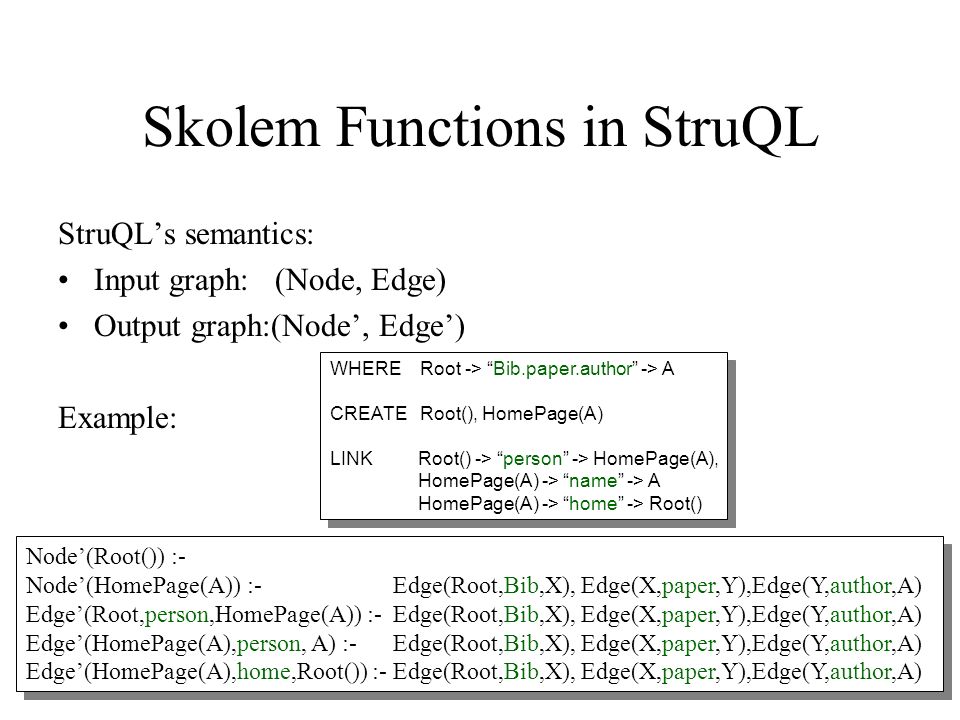 Skolem Functions in StruQL

StruQL’s semantics:

• Input graph: (Node, Edge)

• Output graph:(Node’, Edge’)

Example:

WHERE Root -> “Bib.paper.author” -> A

CREATE Root(), HomePage(A)

LINK Root() -> “person” -> HomePage(A),
HomePage(A) -> “name” -> A
HomePage(A) -> “home” -> Root()

Node’(Root()) :-
Node’(HomePage(A)) :- Edge(Root,Bib,X), Edge(X,paper,Y),Edge(Y,author,A)
Edge’(Root,person,HomePage(A)) :- Edge(Root,Bib,X), Edge(X,paper,Y),Edge(Y,author,A)
Edge’(HomePage(A),person, A) :- Edge(Root,Bib,X), Edge(X,paper,Y),Edge(Y,author,A)
Edge’(HomePage(A),home,Root()) :- Edge(Root,Bib,X), Edge(X,paper,Y),Edge(Y,author,A)